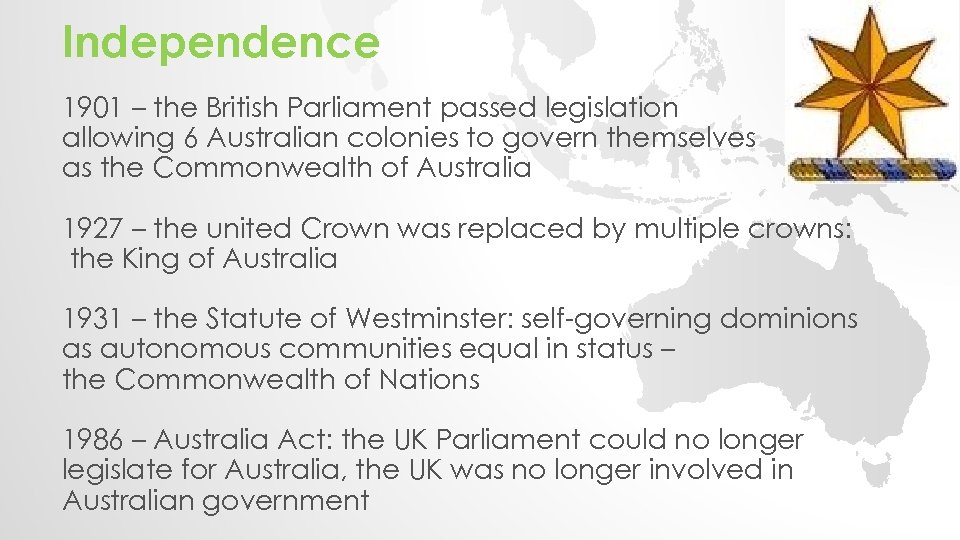 Independence

1901 – the British Parliament passed legislation allowing 6 Australian colonies to govern themselves as the Commonwealth of Australia

1927 – the united Crown was replaced by multiple crowns: the King of Australia

1931 – the Statute of Westminster: self-governing dominions as autonomous communities equal in status – the Commonwealth of Nations

1986 – Australia Act: the UK Parliament could no longer legislate for Australia, the UK was no longer involved in Australian government